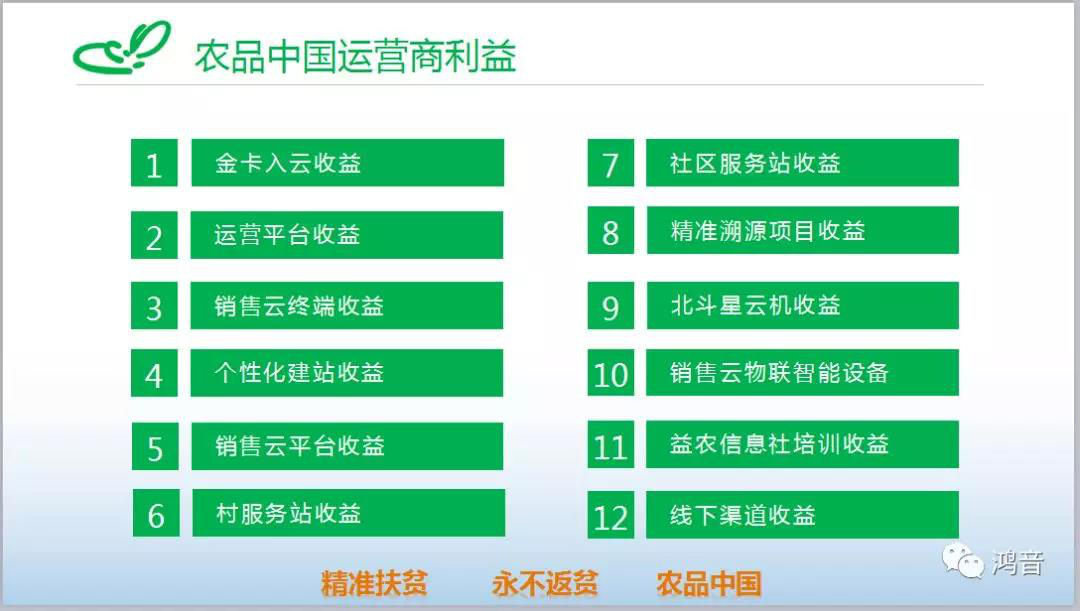 农品中国运营商利益

1 金卡入云收益

2 运营平台收益

3 销售云终端收益

4 个性化建站收益

5 销售云平台收益

6 村服务站收益

7 社区服务站收益

8 精准溯源项目收益

9 北斗星云机收益

10 销售云物联智能设备

11 益农信息社培训收益

12 线下渠道收益

精准扶贫 永不返贫 农品中国

鸿音